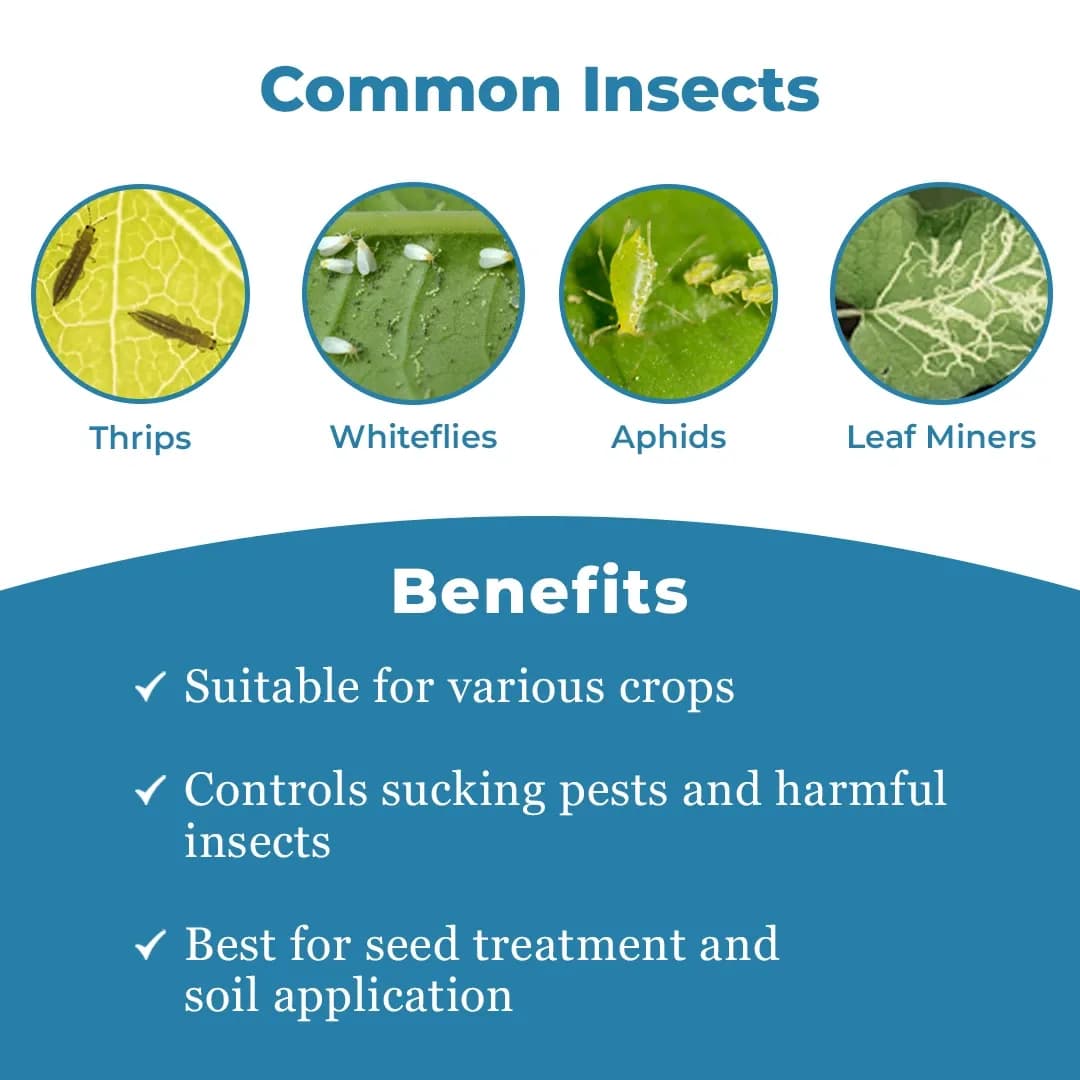 Common Insects

Thrips

Whiteflies

Aphids

Leaf Miners

Benefits

✓ Suitable for various crops

✓ Controls sucking pests and harmful insects

✓ Best for seed treatment and soil application